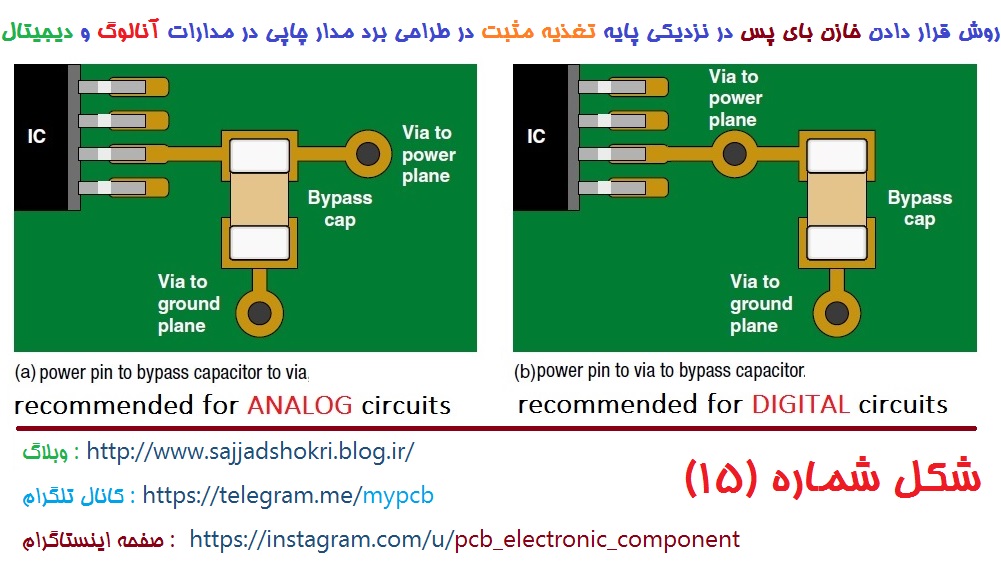 روش قرار دادن خازن بای پس در نزدیکی پایه تغذیه مثبت در طراحی برد مدار چاپی در مدارات آنالوگ و دیجیتال

IC

Via to power plane

Bypass cap

Via to ground plane

(a) power pin to bypass capacitor to via.

recommended for ANALOG circuits

IC

Via to power plane

Bypass cap

Via to ground plane

(b)power pin to via to bypass capacitor.

recommended for DIGITAL circuits

وبلاگ : http://www.sajjadshokri.blog.ir/

کانال تلگرام : https://telegram.me/mypcb

صفحه اینستاگرام : https://instagram.com/u/pcb_electronic_component

شکل شماره (۱۵)